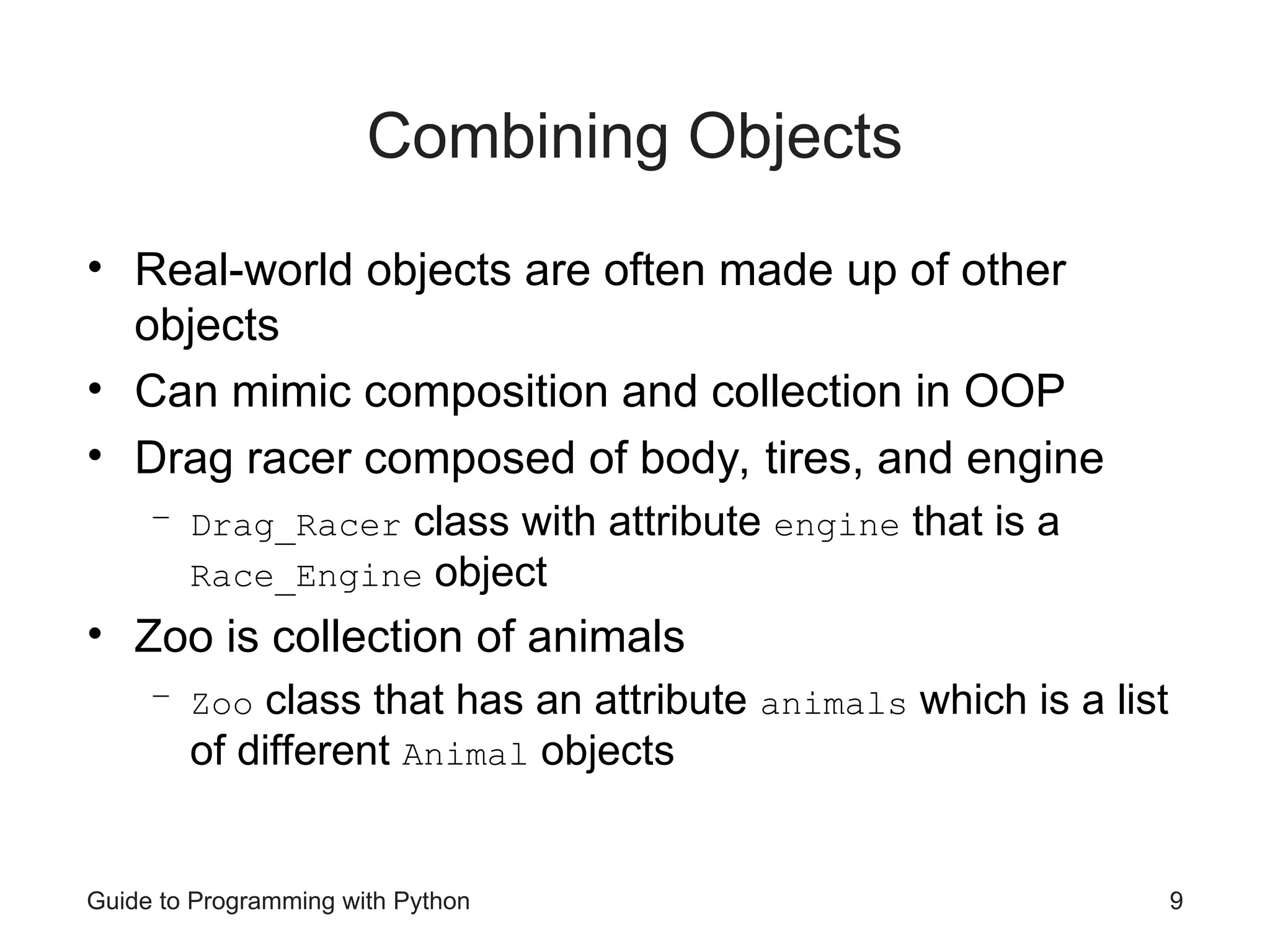 Combining Objects

• Real-world objects are often made up of other objects
• Can mimic composition and collection in OOP
• Drag racer composed of body, tires, and engine
– Drag_Racer class with attribute engine that is a Race_Engine object
• Zoo is collection of animals
– Zoo class that has an attribute animals which is a list of different Animal objects

Guide to Programming with Python

9